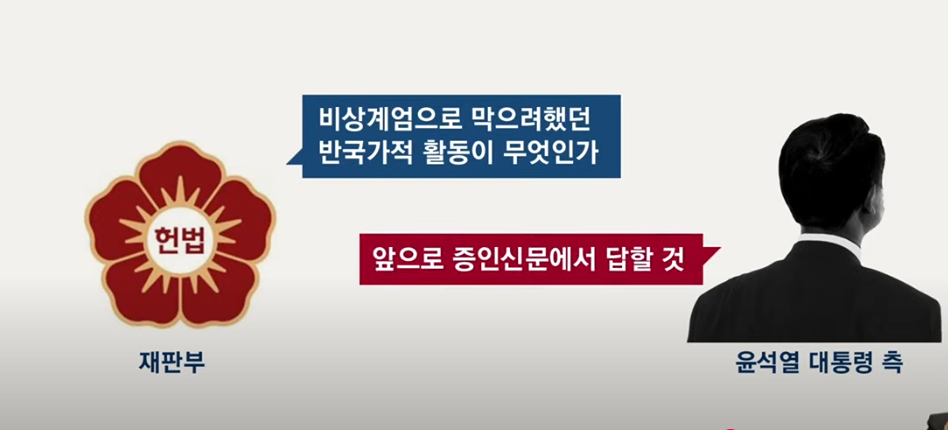 비상계엄으로 막으려했던
반국가적 활동이 무엇인가

헌법

앞으로 증인신문에서 답할 것

재판부

윤석열 대통령 측